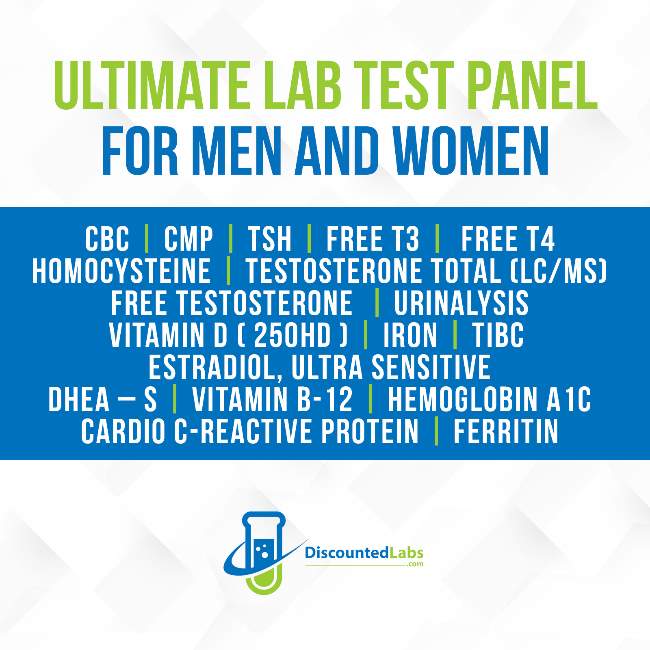 ULTIMATE LAB TEST PANEL
FOR MEN AND WOMEN

CBC | CMP | TSH | FREE T3 | FREE T4
HOMOCYSTEINE | TESTOSTERONE TOTAL (LC/MS)
FREE TESTOSTERONE | URINALYSIS
VITAMIN D ( 25OHD ) | IRON | TIBC
ESTRADIOL, ULTRA SENSITIVE
DHEA – S | VITAMIN B-12 | HEMOGLOBIN A1C
CARDIO C-REACTIVE PROTEIN | FERRITIN

DiscountedLabs
.com